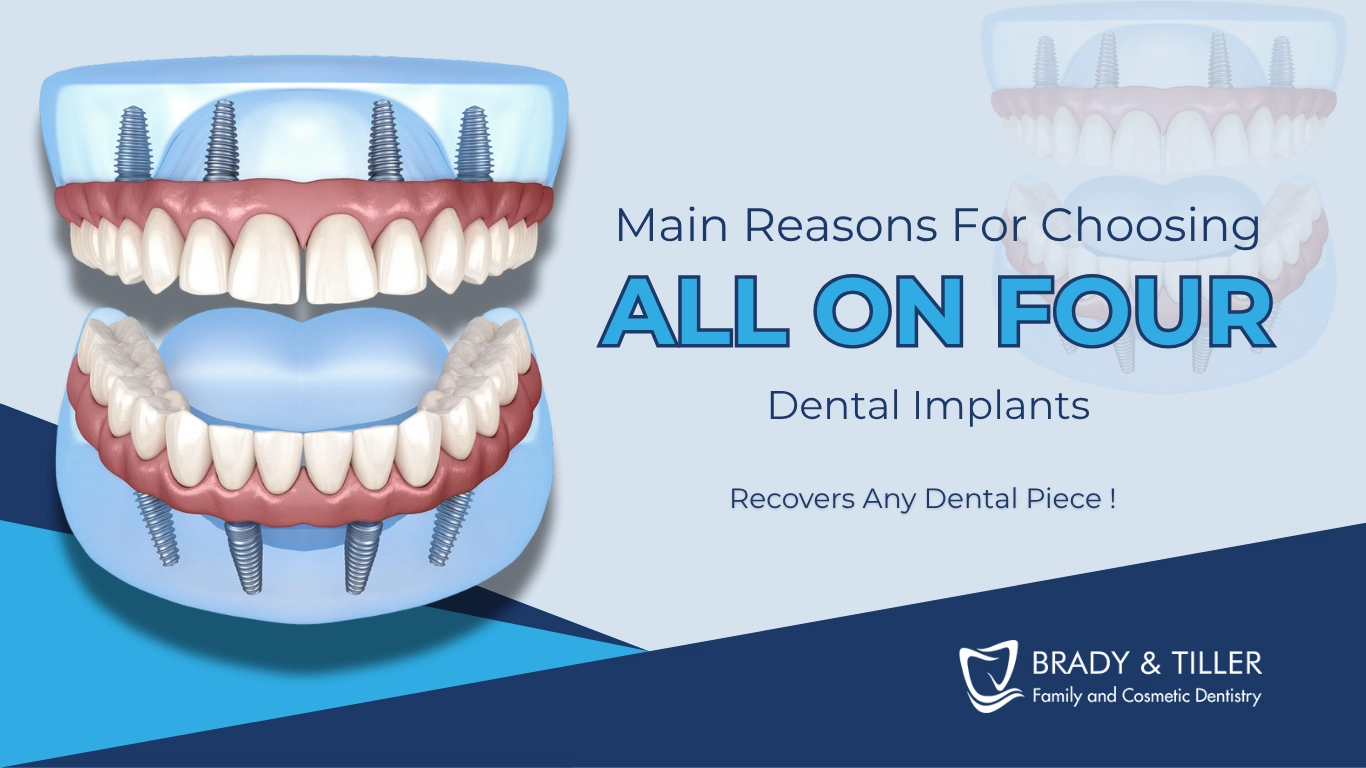 Main Reasons For Choosing
ALL ON FOUR
Dental Implants

Recovers Any Dental Piece !

BRADY & TILLER
Family and Cosmetic Dentistry